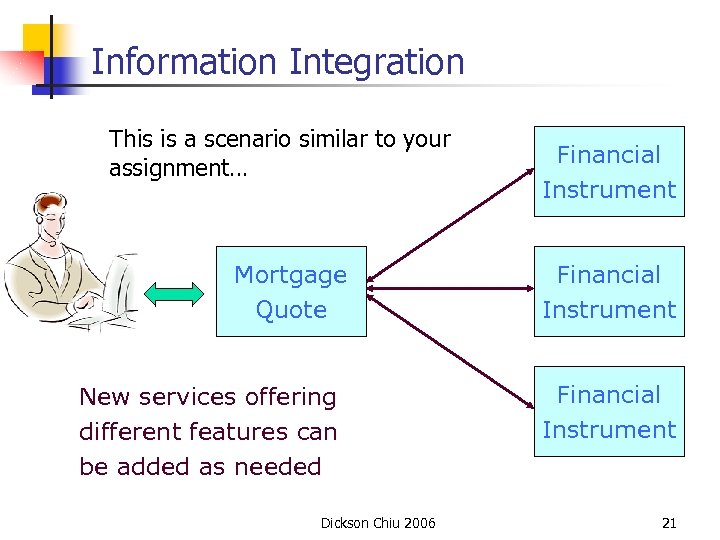 Information Integration

This is a scenario similar to your assignment…

Mortgage Quote

Financial Instrument

Financial Instrument

Financial Instrument

New services offering different features can be added as needed

Dickson Chiu 2006

21